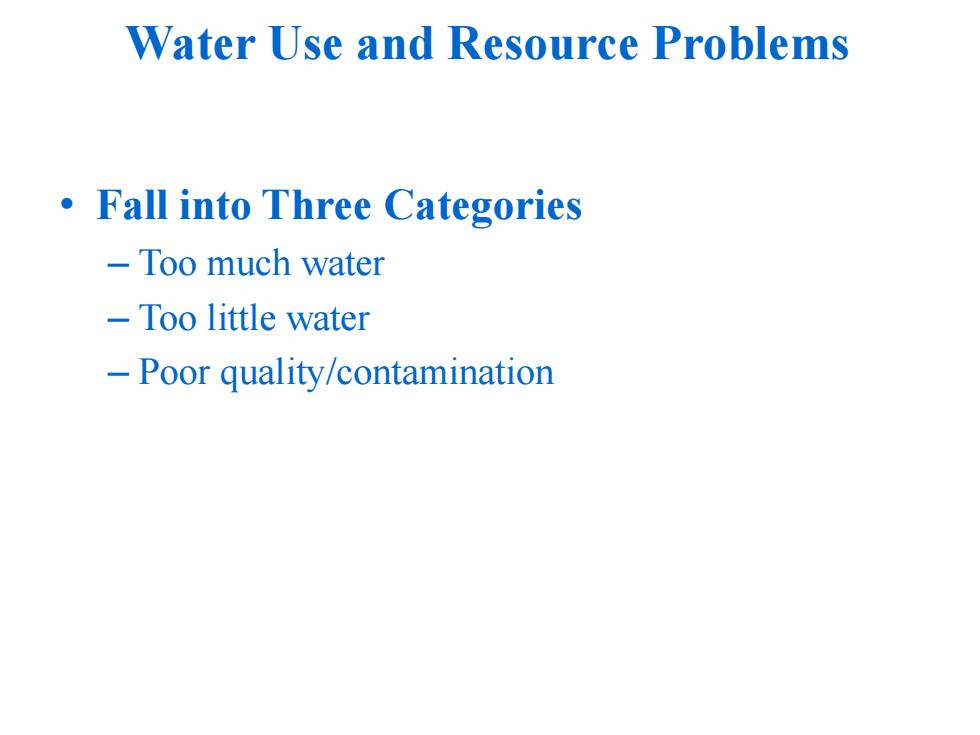 Water Use and Resource Problems

• Fall into Three Categories
– Too much water
– Too little water
– Poor quality/contamination